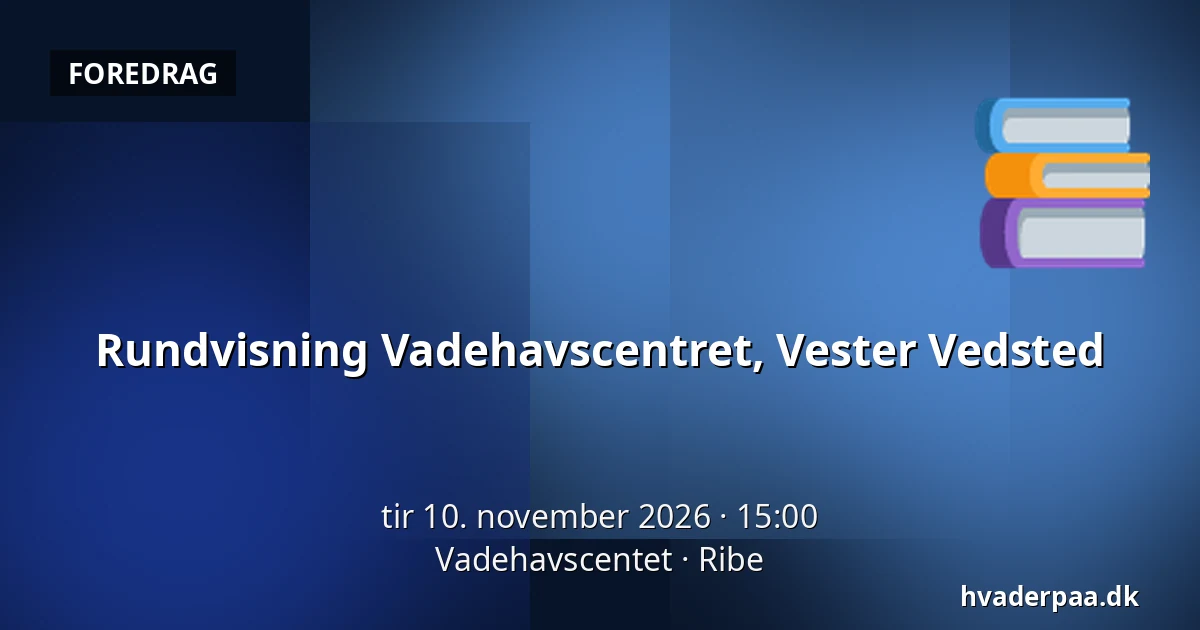 FOREDRAG

Rundvisning Vadehavscentret, Vester Vedsted

tir 10. november 2026 · 15:00
Vadehavscentet · Ribe

hvaderpaa.dk